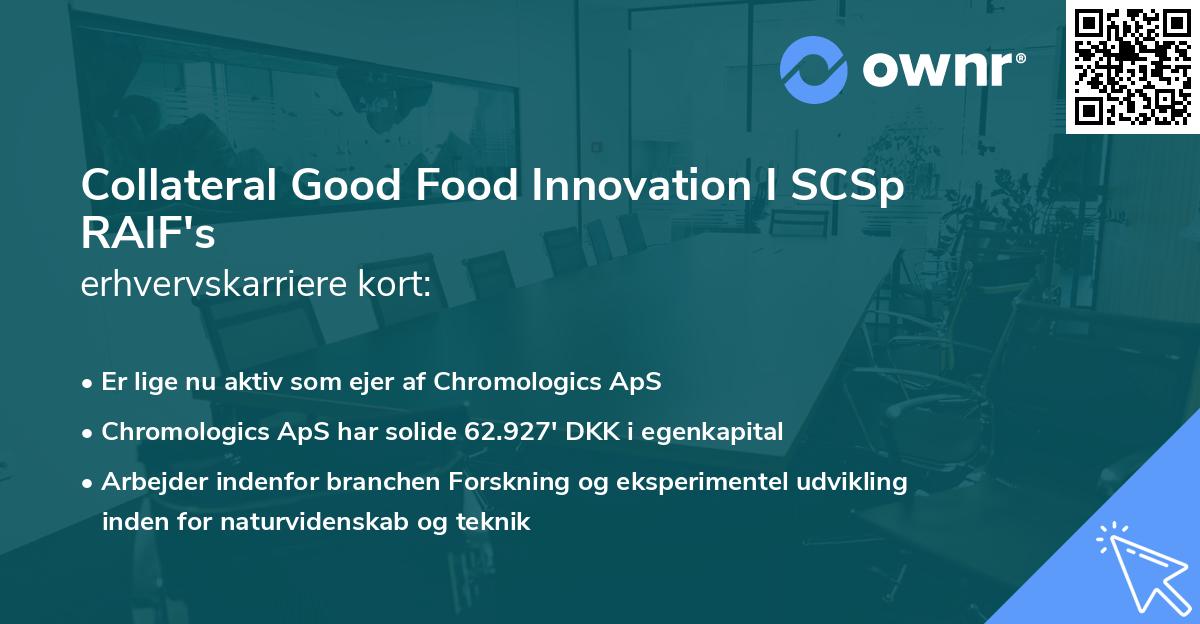 ownr®

Collateral Good Food Innovation I SCSp RAIF's
erhvervskarriere kort:

• Er lige nu aktiv som ejer af Chromologics ApS
• Chromologics ApS har solide 62.927' DKK i egenkapital
• Arbejder indenfor branchen Forskning og eksperimentel udvikling inden for naturvidenskab og teknik